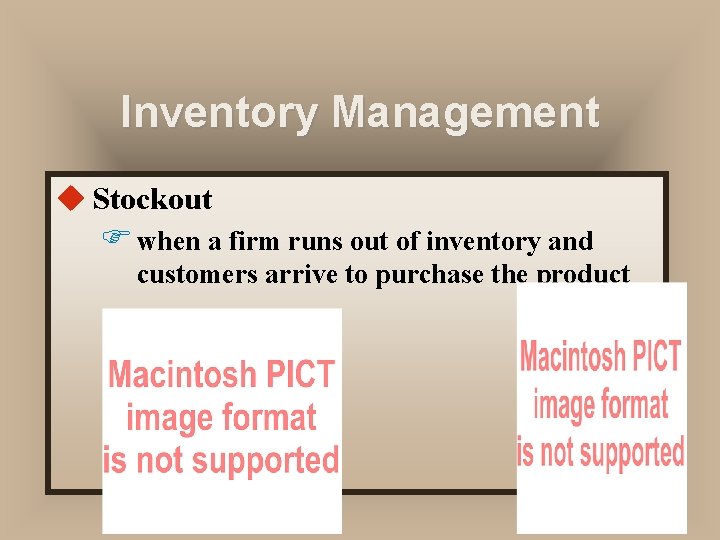 Inventory Management

Stockout

when a firm runs out of inventory and customers arrive to purchase the product

Macintosh PICT image format is not supported

Macintosh PICT image format is not supported